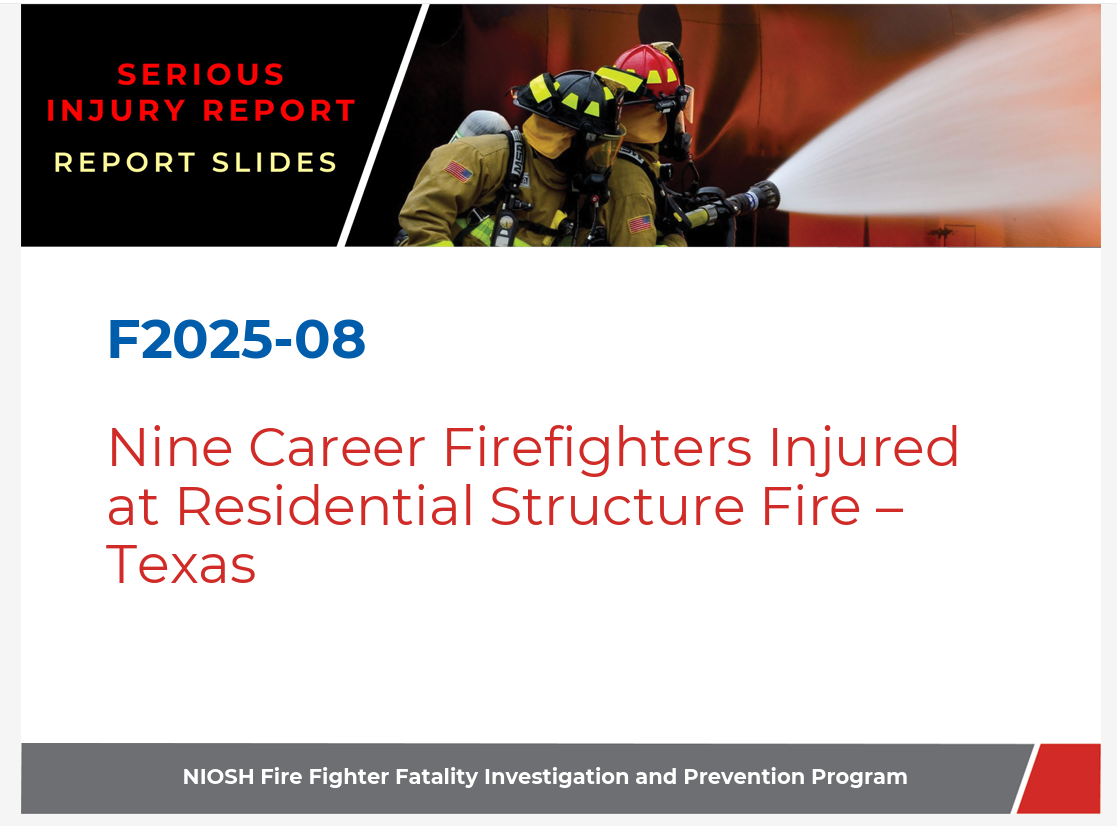 SERIOUS INJURY REPORT
REPORT SLIDES

F2025-08

Nine Career Firefighters Injured at Residential Structure Fire – Texas

NIOSH Fire Fighter Fatality Investigation and Prevention Program